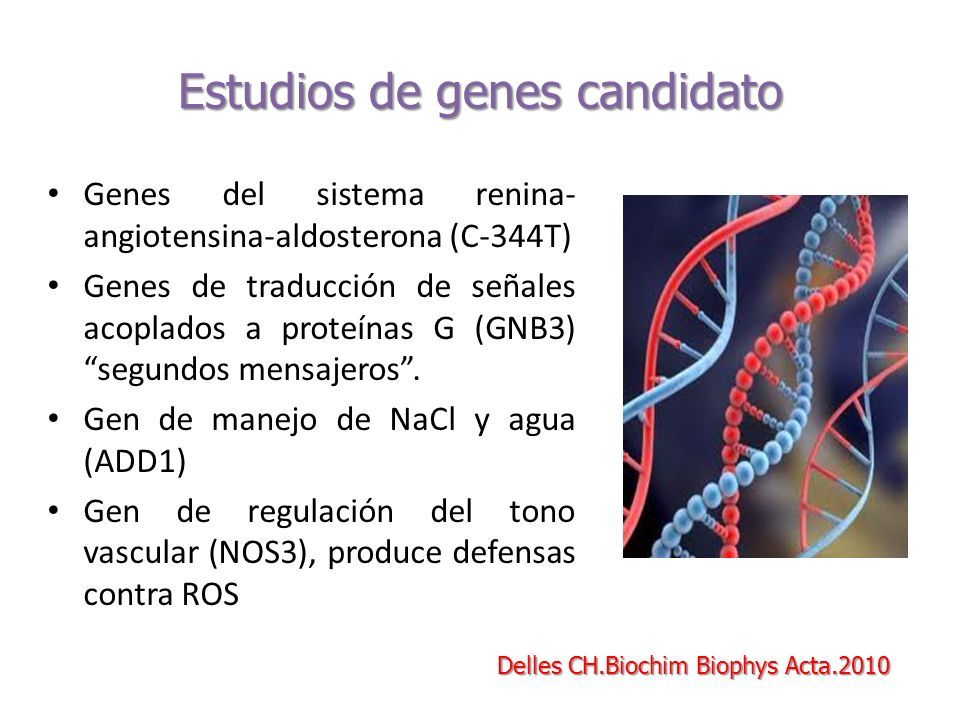 Estudios de genes candidato

• Genes del sistema renina-angiotensina-aldosterona (C-344T)

• Genes de traducción de señales acoplados a proteínas G (GNB3) “segundos mensajeros”.

• Gen de manejo de NaCl y agua (ADD1)

• Gen de regulación del tono vascular (NOS3), produce defensas contra ROS

Delles CH.Biochim Biophys Acta.2010